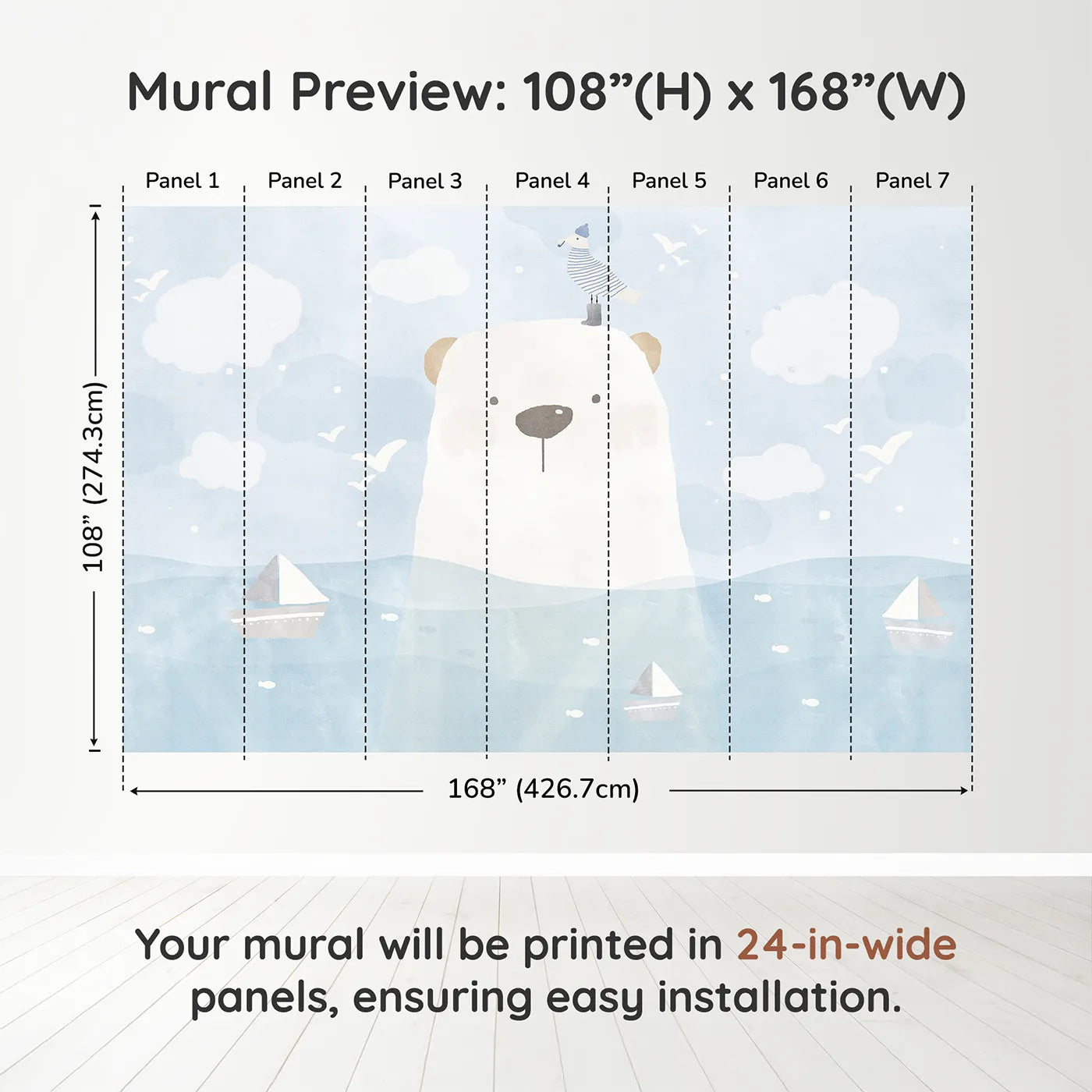 Mural Preview: 108”(H) x 168”(W)

Panel 1
Panel 2
Panel 3
Panel 4
Panel 5
Panel 6
Panel 7

108” (274.3cm)

168” (426.7cm)

Your mural will be printed in 24-in-wide panels, ensuring easy installation.